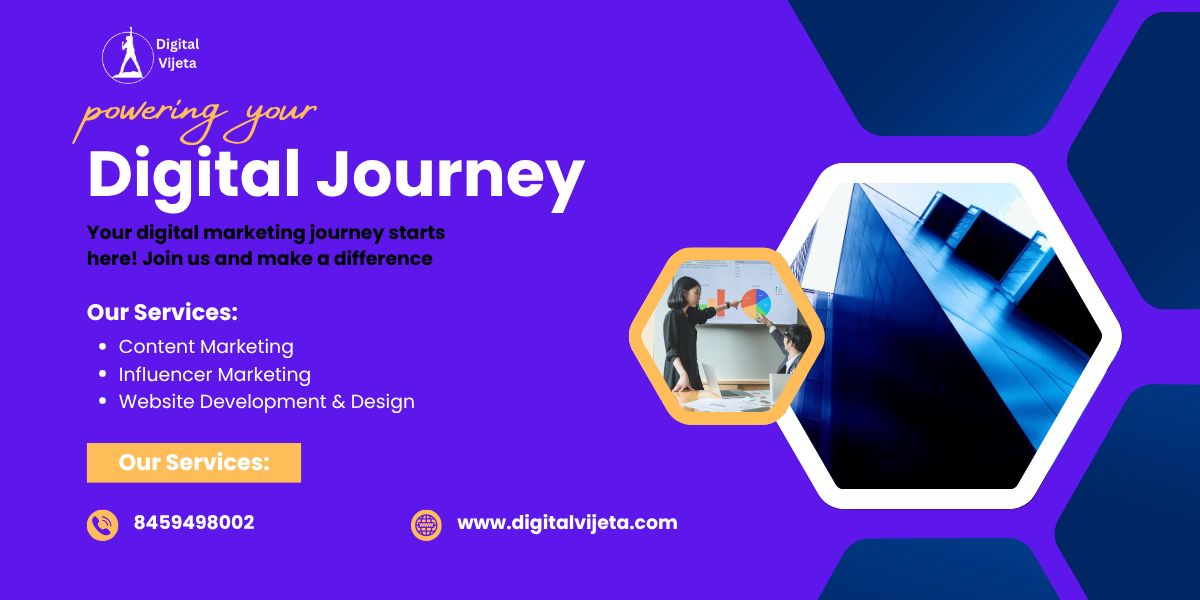 Digital Vijeta

powering your

Digital Journey

Your digital marketing journey starts here! Join us and make a difference

Our Services:

- Content Marketing
- Influencer Marketing
- Website Development & Design

Our Services:

8459498002

www.digitalvijeta.com